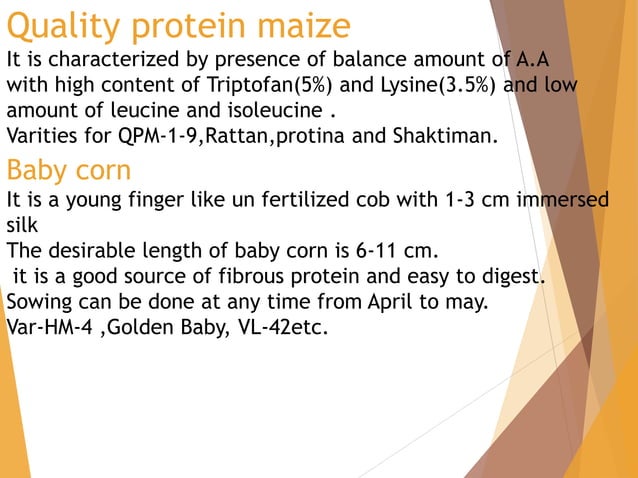 Quality protein maize
It is characterized by presence of balance amount of A.A with high content of Triptofan(5%) and Lysine(3.5%) and low amount of leucine and isoleucine .
Varities for QPM-1-9,Rattan,protina and Shaktiman.

Baby corn
It is a young finger like un fertilized cob with 1-3 cm immersed silk
The desirable length of baby corn is 6-11 cm.
it is a good source of fibrous protein and easy to digest.
Sowing can be done at any time from April to may.
Var-HM-4 ,Golden Baby, VL-42etc.